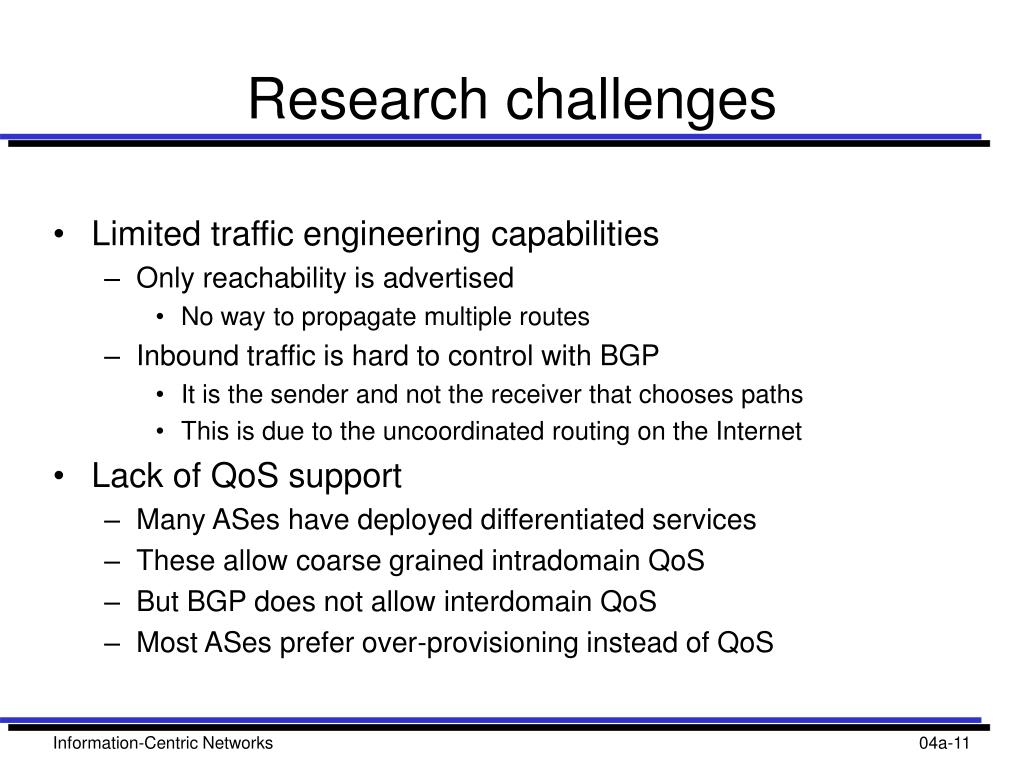 Research challenges

• Limited traffic engineering capabilities
– Only reachability is advertised
• No way to propagate multiple routes
– Inbound traffic is hard to control with BGP
• It is the sender and not the receiver that chooses paths
• This is due to the uncoordinated routing on the Internet
• Lack of QoS support
– Many ASes have deployed differentiated services
– These allow coarse grained intradomain QoS
– But BGP does not allow interdomain QoS
– Most ASes prefer over-provisioning instead of QoS

Information-Centric Networks

04a-11